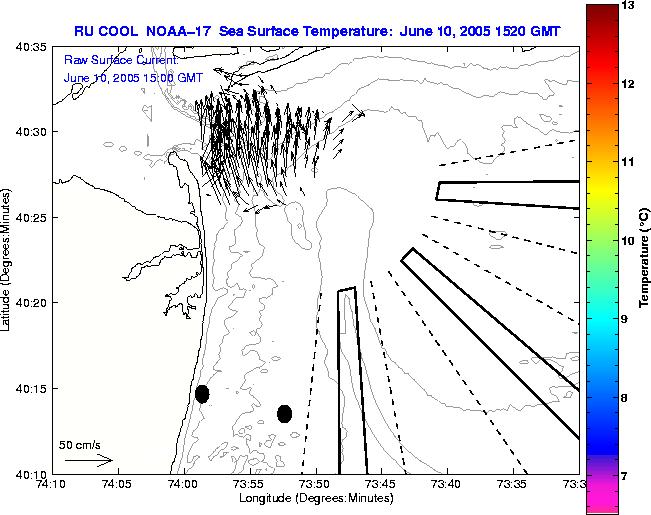 RU COOL NOAA-17 Sea Surface Temperature: June 10, 2005 1520 GMT

Raw Surface Current:
June 10, 2005 15:00 GMT

40:35
40:30
40:25
40:20
40:15
40:10

Latitude (Degrees:Minutes)

50 cm/s

74:10
74:05
74:00
73:55
73:50
73:45
73:40
73:35
73:3

Longitude (Degrees:Minutes)

13
12
11
10
9
8
7

Temperature (°C)